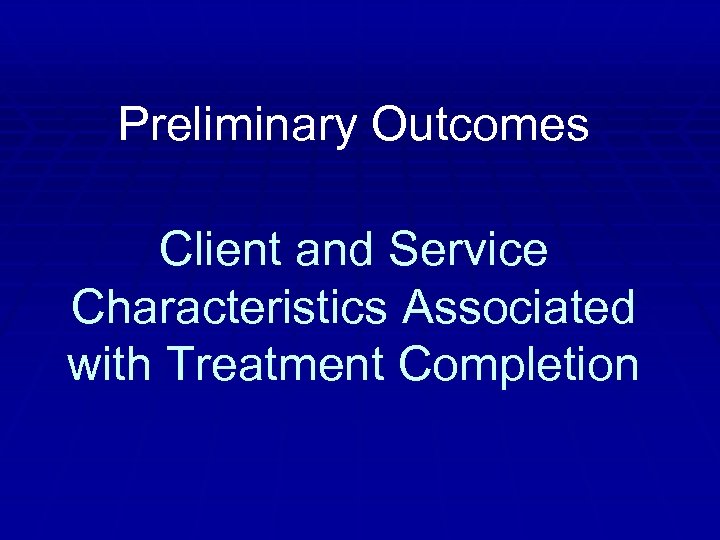 Preliminary Outcomes

Client and Service Characteristics Associated with Treatment Completion